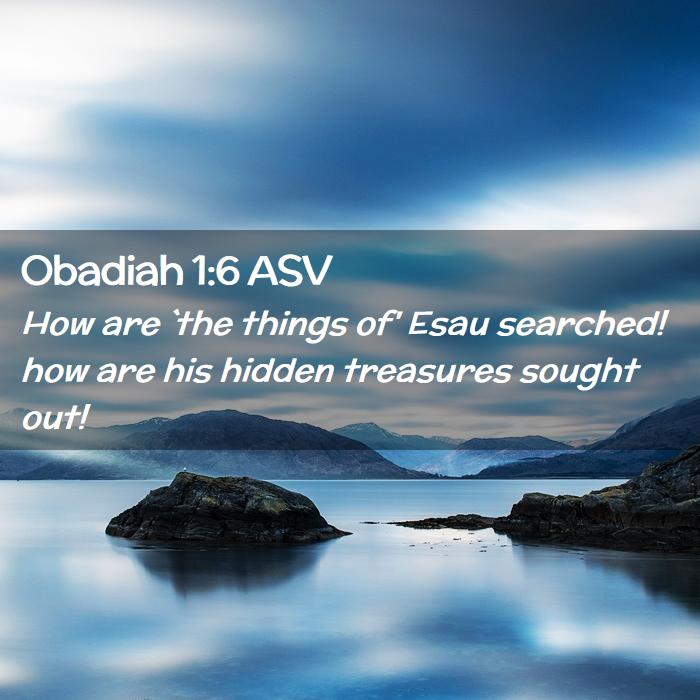 Obadiah 1:6 ASV

How are `the things of' Esau searched! how are his hidden treasures sought out!